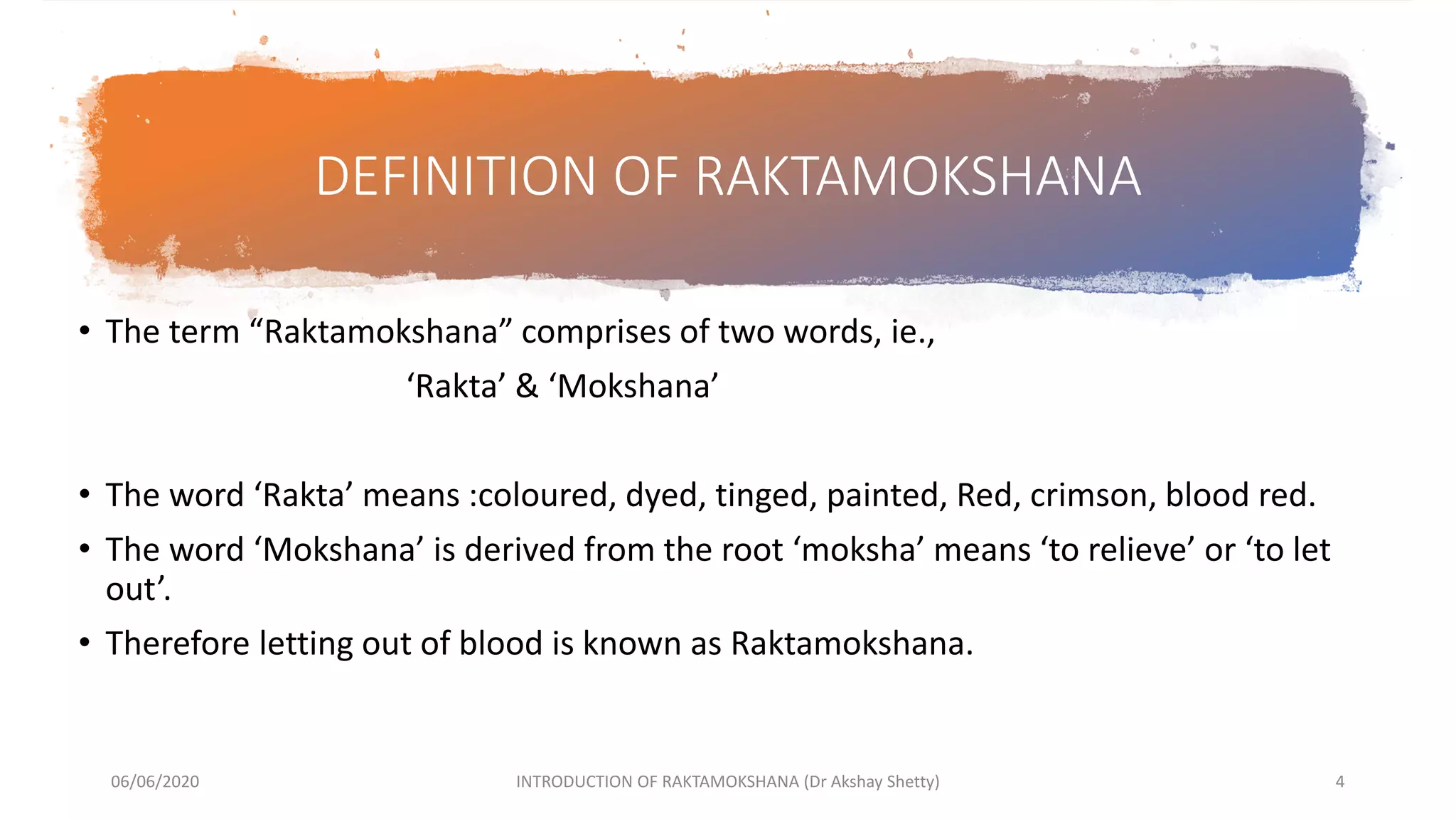 DEFINITION OF RAKTAMOKSHANA

• The term “Raktamokshana” comprises of two words, ie.,

‘Rakta’ & ‘Mokshana’

• The word ‘Rakta’ means :coloured, dyed, tinged, painted, Red, crimson, blood red.

• The word ‘Mokshana’ is derived from the root ‘moksha’ means ‘to relieve’ or ‘to let out’.

• Therefore letting out of blood is known as Raktamokshana.

06/06/2020

INTRODUCTION OF RAKTAMOKSHANA (Dr Akshay Shetty)

4